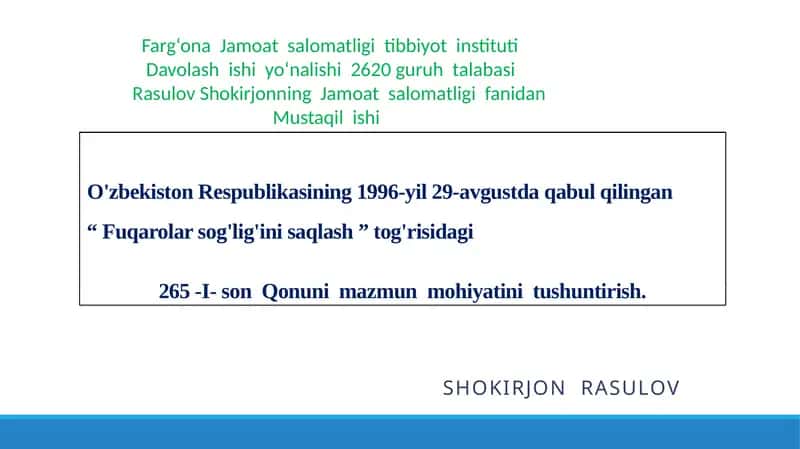 Farg‘ona Jamoat salomatligi tibbiyot instituti
Davolash ishi yo‘nalishi 2620 guruh talabasi
Rasulov Shokirjonning Jamoat salomatligi fanidan
Mustaqil ishi

O'zbekiston Respublikasining 1996-yil 29-avgustda qabul qilingan

“ Fuqarolar sog'lig'ini saqlash ” tog'risidagi

265 -I- son Qonuni mazmun mohiyatini tushuntirish.

SHOKIRJON RASULOV